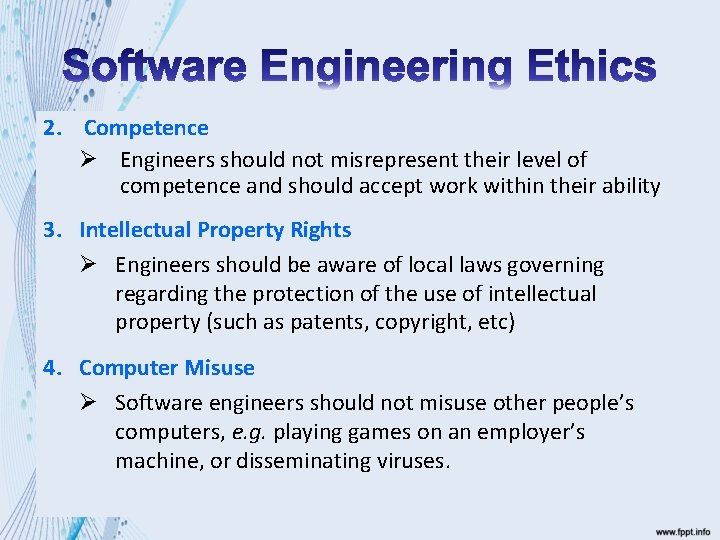 Software Engineering Ethics

2. Competence

➢ Engineers should not misrepresent their level of competence and should accept work within their ability

3. Intellectual Property Rights

➢ Engineers should be aware of local laws governing regarding the protection of the use of intellectual property (such as patents, copyright, etc)

4. Computer Misuse

➢ Software engineers should not misuse other people's computers, e.g. playing games on an employer's machine, or disseminating viruses.

www.fppt.info